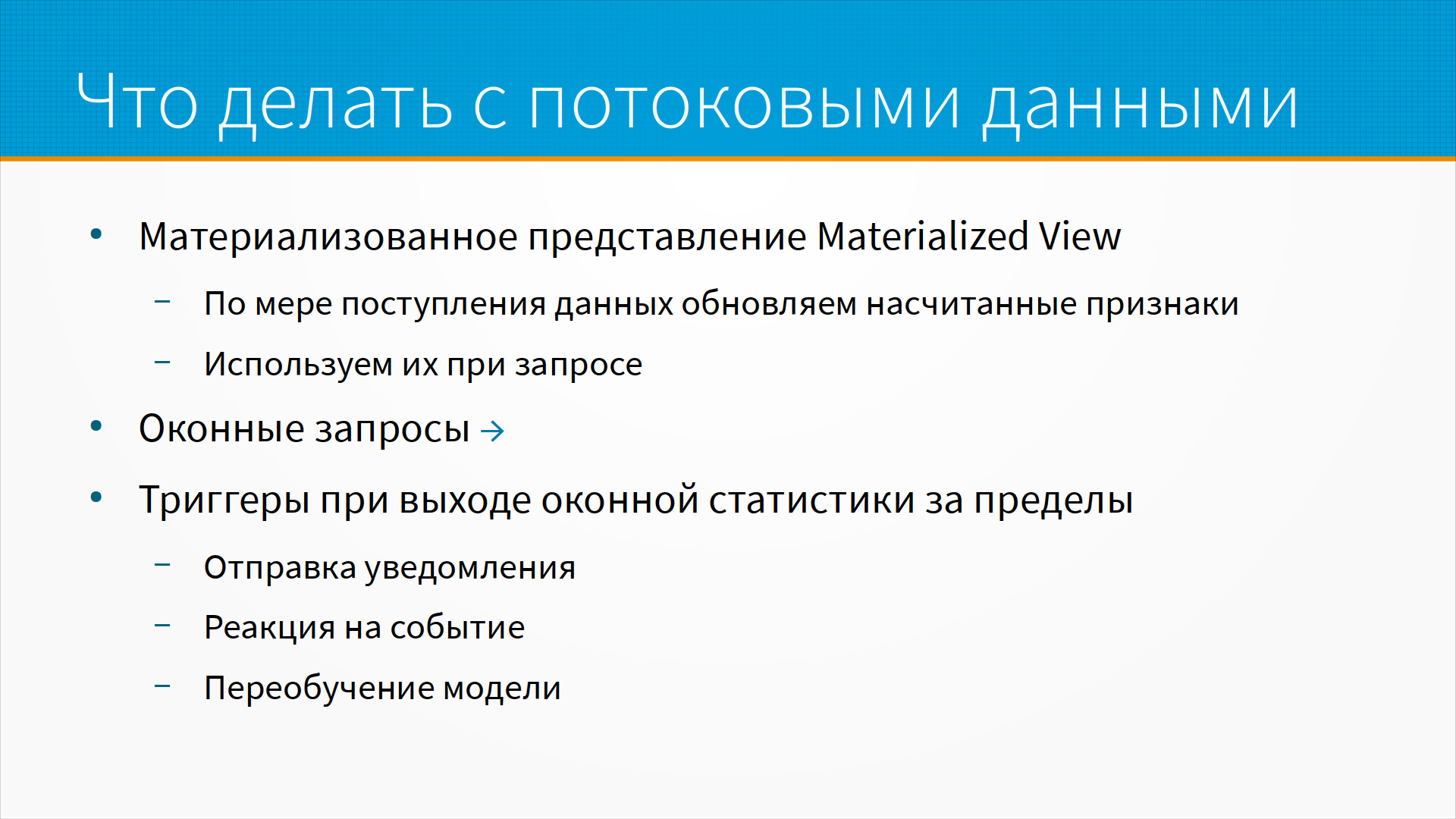 Что делать с потоковыми данными

• Материализованное представление Materialized View
  – По мере поступления данных обновляем насчитанные признаки
  – Используем их при запросе
• Оконные запросы →
• Триггеры при выходе оконной статистики за пределы
  – Отправка уведомления
  – Реакция на событие
  – Переобучение модели